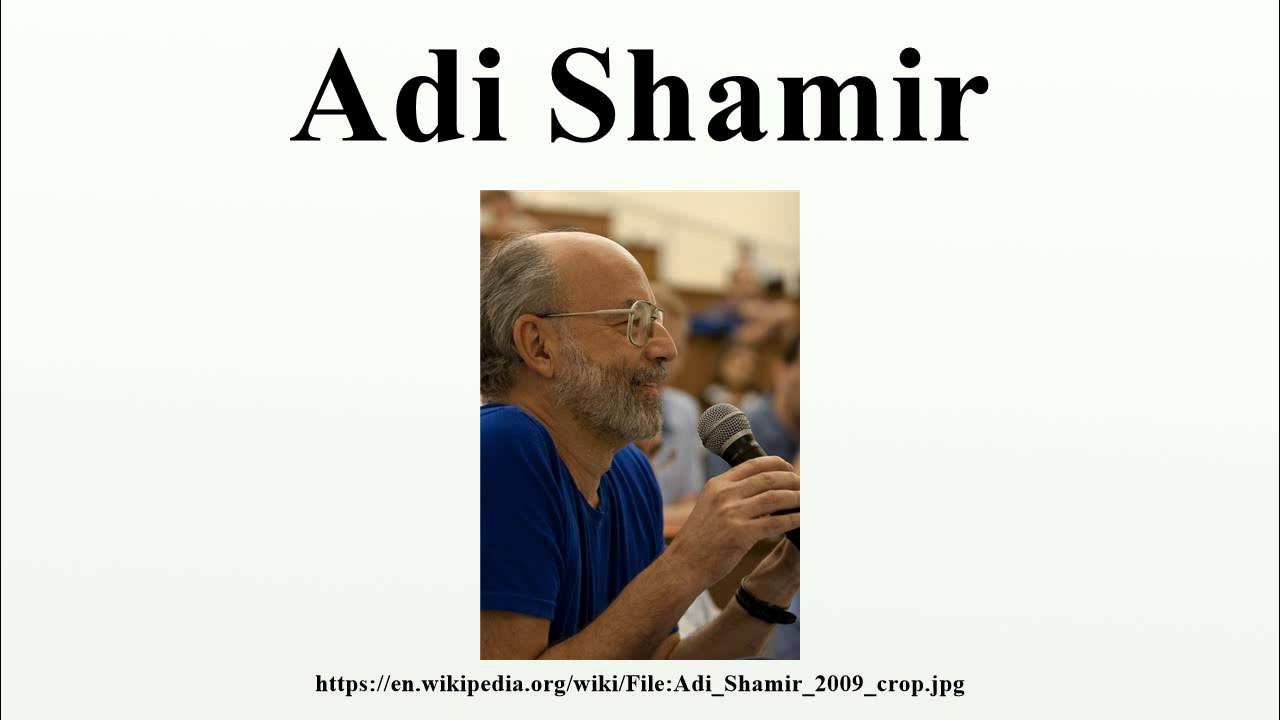 Adi Shamir

https://en.wikipedia.org/wiki/File:Adi_Shamir_2009_crop.jpg